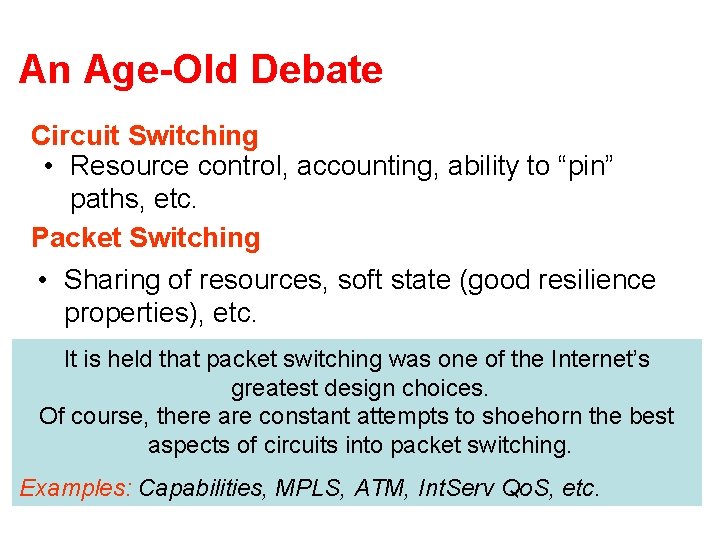 An Age-Old Debate

Circuit Switching

• Resource control, accounting, ability to “pin” paths, etc.

Packet Switching

• Sharing of resources, soft state (good resilience properties), etc.

It is held that packet switching was one of the Internet’s greatest design choices.
Of course, there are constant attempts to shoehorn the best aspects of circuits into packet switching.

Examples: Capabilities, MPLS, ATM, IntServ QoS, etc.